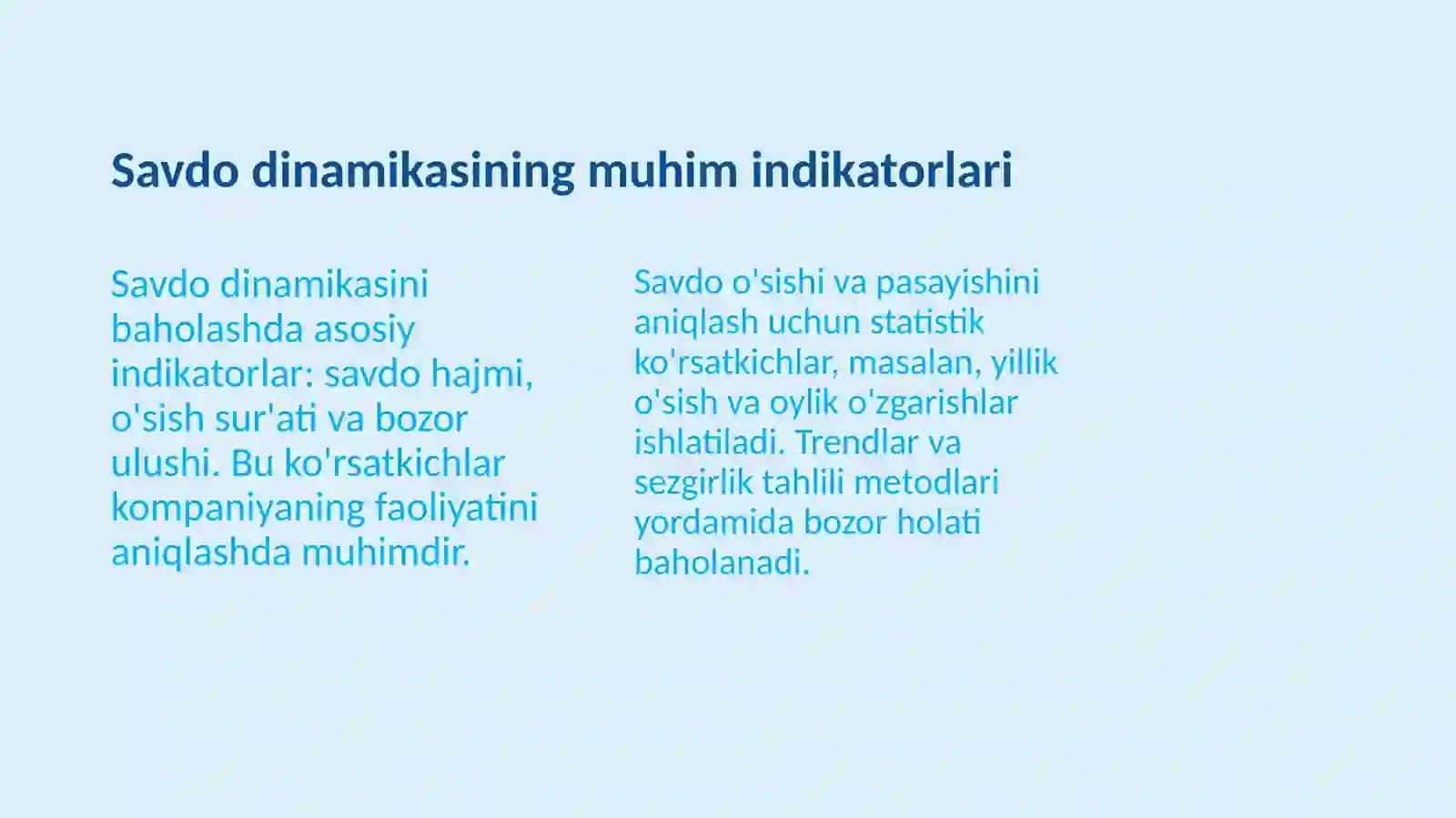 Savdo dinamikasining muhim indikatorlari

Savdo dinamikasini baholashda asosiy indikatorlar: savdo hajmi, o'sish sur'ati va bozor ulushi. Bu ko'rsatkichlar kompaniyaning faoliyatini aniqlashda muhimdir.

Savdo o'sishi va pasayishini aniqlash uchun statistik ko'rsatkichlar, masalan, yillik o'sish va oylik o'zgarishlar ishlatiladi. Trendlar va sezgirlik tahlili metodlari yordamida bozor holati baholanadi.